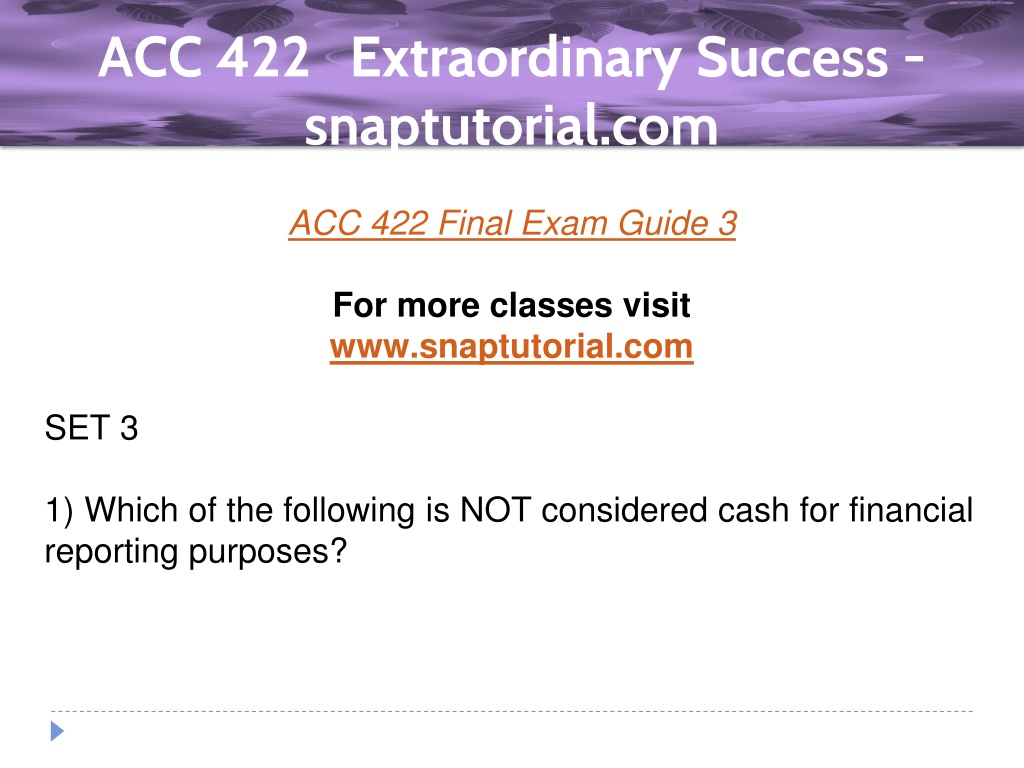 ACC 422 Extraordinary Success - snaptutorial.com

ACC 422 Final Exam Guide 3

For more classes visit
www.snaptutorial.com

SET 3

1) Which of the following is NOT considered cash for financial reporting purposes?